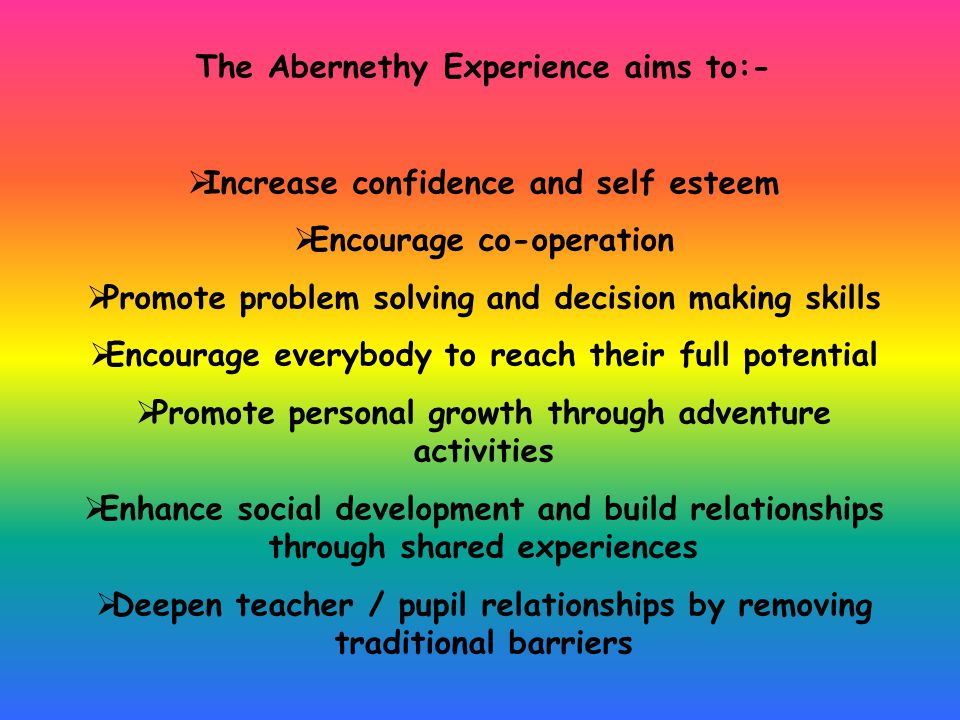 The Abernethy Experience aims to:-

➢Increase confidence and self esteem

➢Encourage co-operation

➢Promote problem solving and decision making skills

➢Encourage everybody to reach their full potential

➢Promote personal growth through adventure activities

➢Enhance social development and build relationships through shared experiences

➢Deepen teacher / pupil relationships by removing traditional barriers